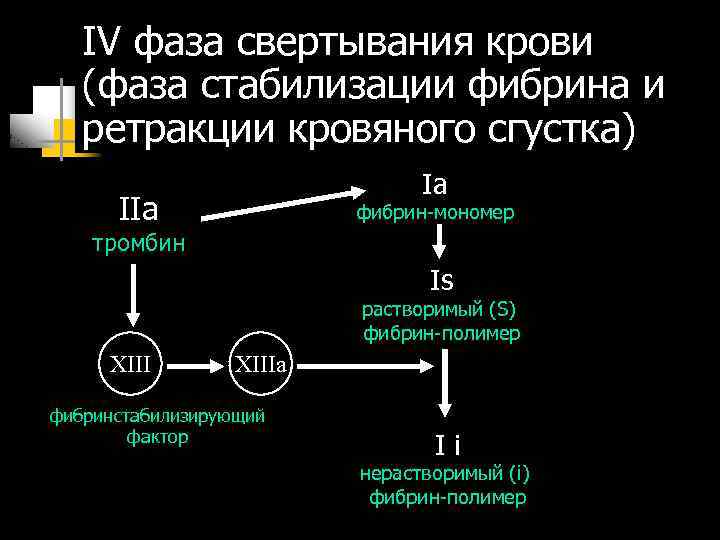 IV фаза свертывания крови (фаза стабилизации фибрина и ретракции кровяного сгустка)

IIa
тромбин

Ia
фибрин-мономер

Is
растворимый (S)
фибрин-полимер

XIII

XIIIa

фибринстабилизирующий
фактор

I i
нерастворимый (i)
фибрин-полимер